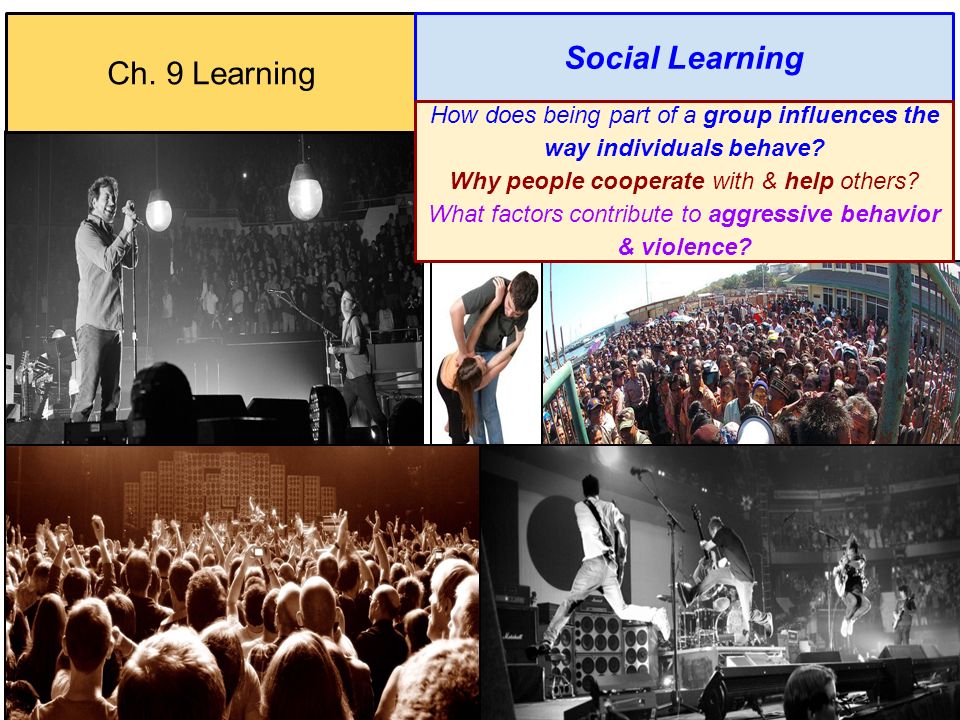 Ch. 9 Learning

Social Learning

How does being part of a group influences the way individuals behave?
Why people cooperate with & help others?
What factors contribute to aggressive behavior & violence?